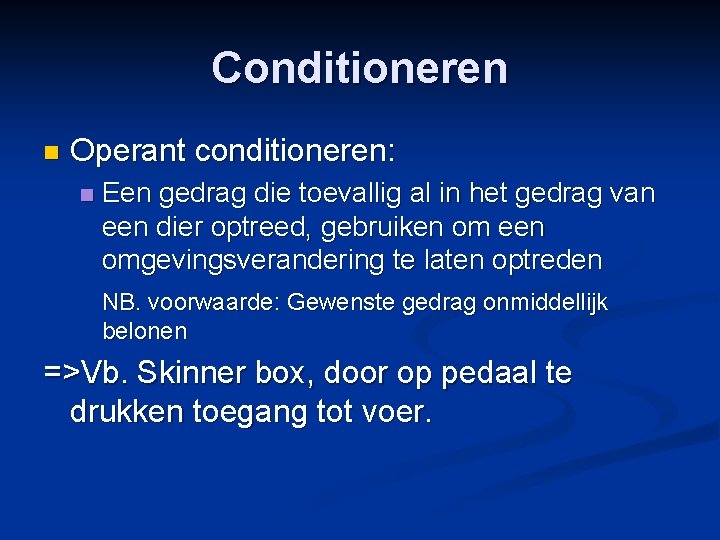 Conditioneren

Operant conditioneren:

Een gedrag die toevallig al in het gedrag van een dier optreed, gebruiken om een omgevingsverandering te laten optreden

NB. voorwaarde: Gewenste gedrag onmiddellijk belonen

=>Vb. Skinner box, door op pedaal te drukken toegang tot voer.